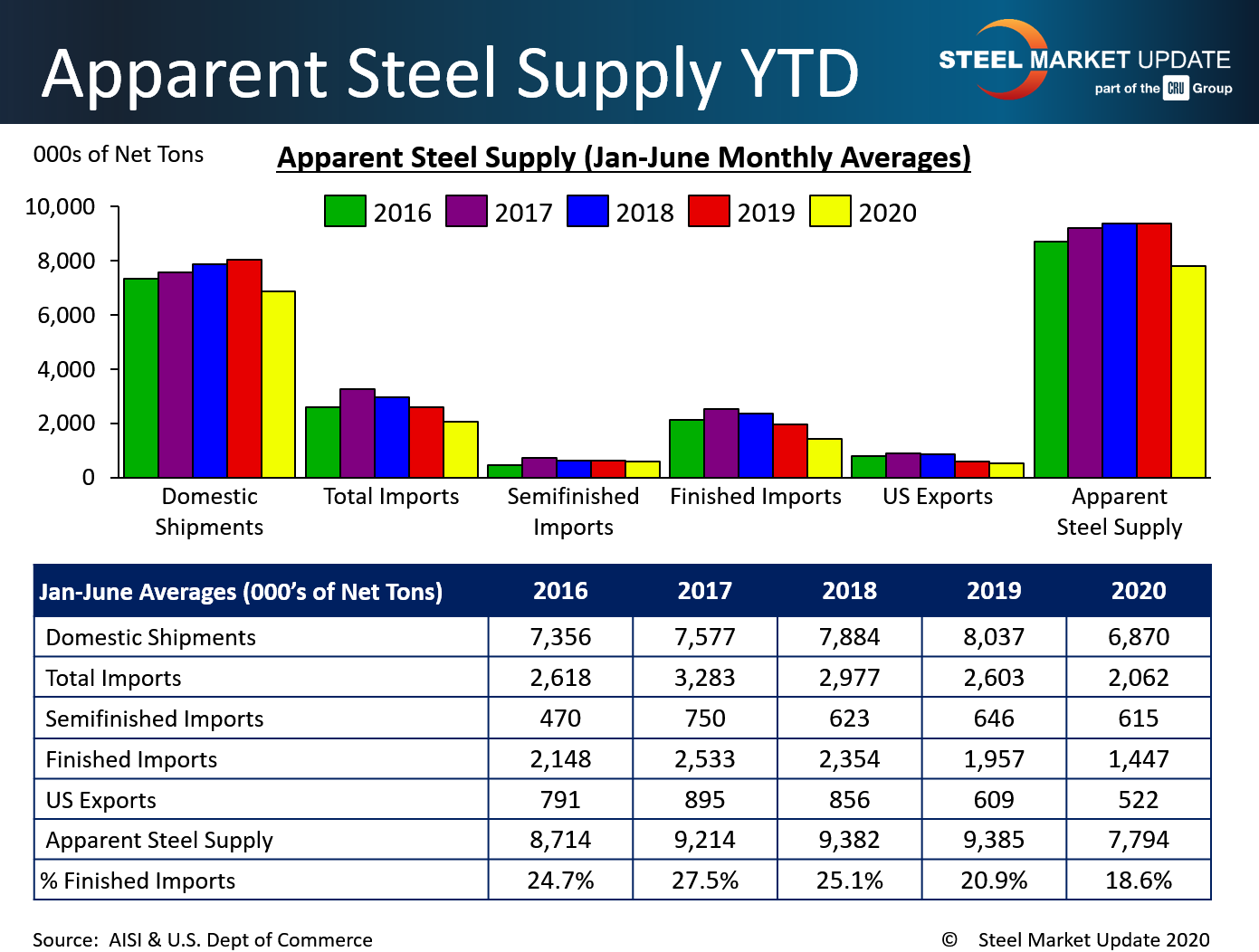 Apparent Steel Supply YTD

STEEL MARKET UPDATE
part of the CRU Group

000s of Net Tons

Apparent Steel Supply (Jan-June Monthly Averages)

2016 2017 2018 2019 2020

10,000
8,000
6,000
4,000
2,000
0

Domestic Shipments
Total Imports
Semifinished Imports
Finished Imports
US Exports
Apparent Steel Supply

| Jan-June Averages (000's of Net Tons) | 2016 | 2017 | 2018 | 2019 | 2020 |
|---|---|---|---|---|---|
| Domestic Shipments | 7,356 | 7,577 | 7,884 | 8,037 | 6,870 |
| Total Imports | 2,618 | 3,283 | 2,977 | 2,603 | 2,062 |
| Semifinished Imports | 470 | 750 | 623 | 646 | 615 |
| Finished Imports | 2,148 | 2,533 | 2,354 | 1,957 | 1,447 |
| US Exports | 791 | 895 | 856 | 609 | 522 |
| Apparent Steel Supply | 8,714 | 9,214 | 9,382 | 9,385 | 7,794 |
| % Finished Imports | 24.7% | 27.5% | 25.1% | 20.9% | 18.6% |

Source: AISI & U.S. Dept of Commerce

© Steel Market Update 2020